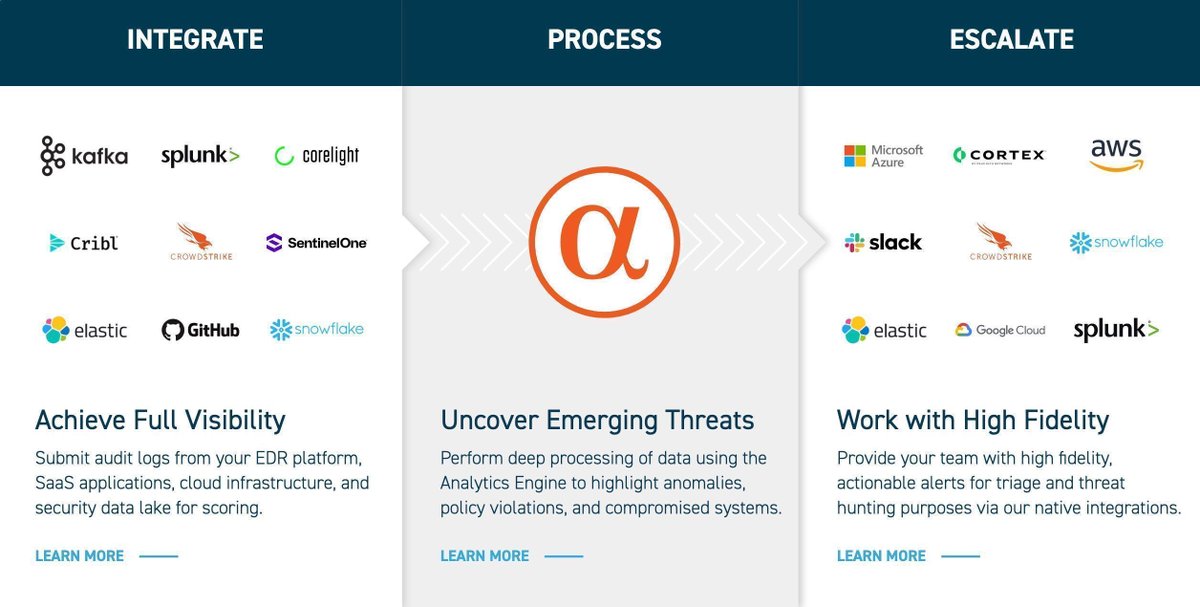 INTEGRATE

kafka splunk> corelight

Cribl CROWDSTRIKE SentinelOne

elastic GitHub snowflake

Achieve Full Visibility

Submit audit logs from your EDR platform, SaaS applications, cloud infrastructure, and security data lake for scoring.

LEARN MORE

PROCESS

α

Uncover Emerging Threats

Perform deep processing of data using the Analytics Engine to highlight anomalies, policy violations, and compromised systems.

LEARN MORE

ESCALATE

Microsoft Azure CORTEX aws

slack CROWDSTRIKE snowflake

elastic Google Cloud splunk>

Work with High Fidelity

Provide your team with high fidelity, actionable alerts for triage and threat hunting purposes via our native integrations.

LEARN MORE